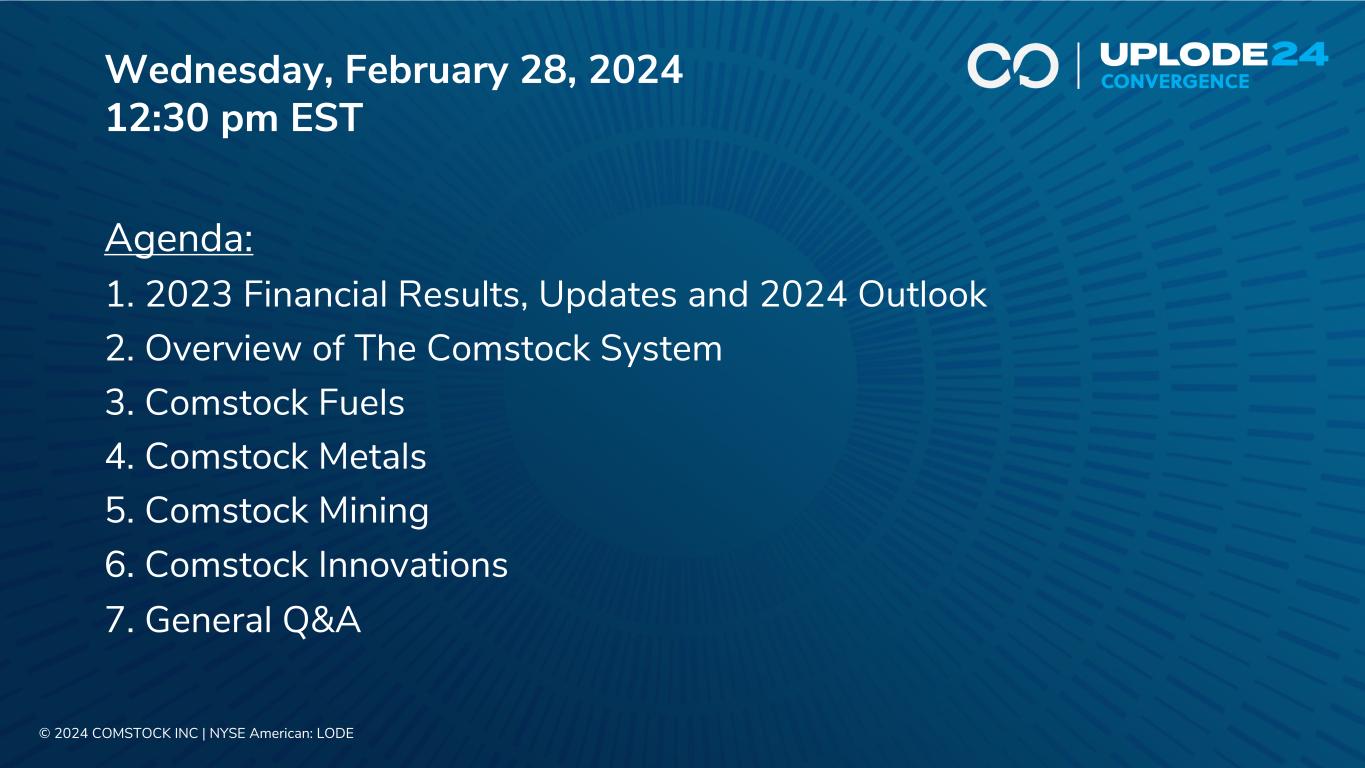 Wednesday, February 28, 2024
12:30 pm EST

UPLODE24
CONVERGENCE

Agenda:
1. 2023 Financial Results, Updates and 2024 Outlook
2. Overview of The Comstock System
3. Comstock Fuels
4. Comstock Metals
5. Comstock Mining
6. Comstock Innovations
7. General Q&A

© 2024 COMSTOCK INC | NYSE American: LODE